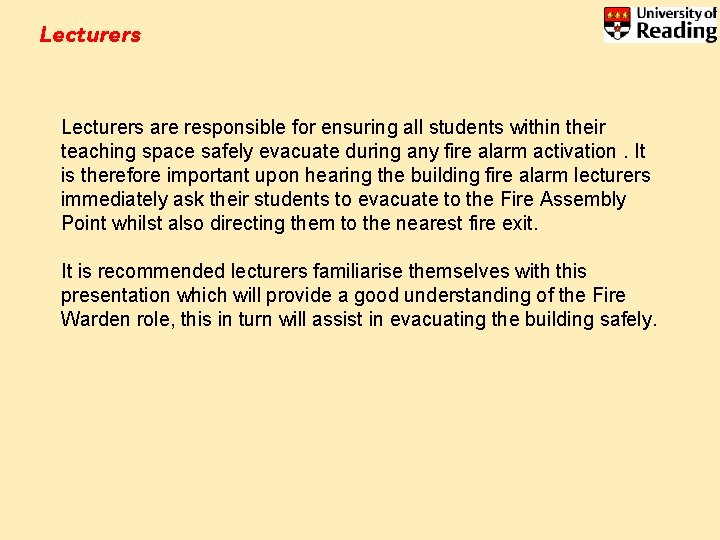 Lecturers

University of Reading

Lecturers are responsible for ensuring all students within their teaching space safely evacuate during any fire alarm activation . It is therefore important upon hearing the building fire alarm lecturers immediately ask their students to evacuate to the Fire Assembly Point whilst also directing them to the nearest fire exit.

It is recommended lecturers familiarise themselves with this presentation which will provide a good understanding of the Fire Warden role, this in turn will assist in evacuating the building safely.